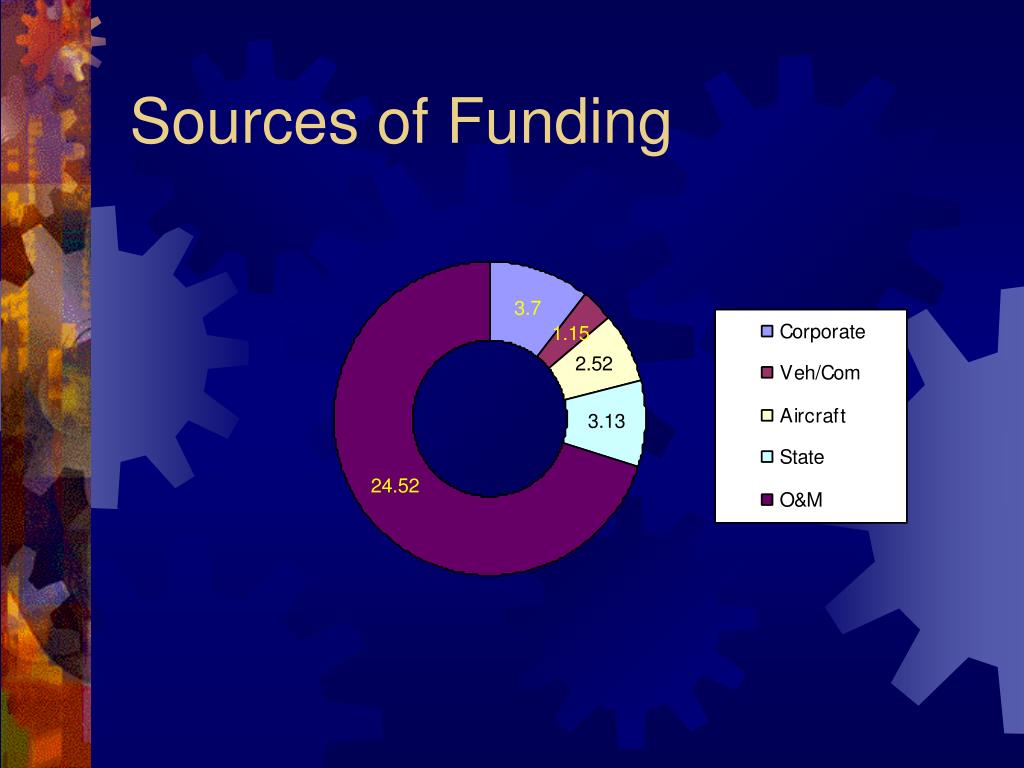 Sources of Funding

3.7
1.15
2.52
3.13
24.52

Corporate
Veh/Com
Aircraft
State
O&M